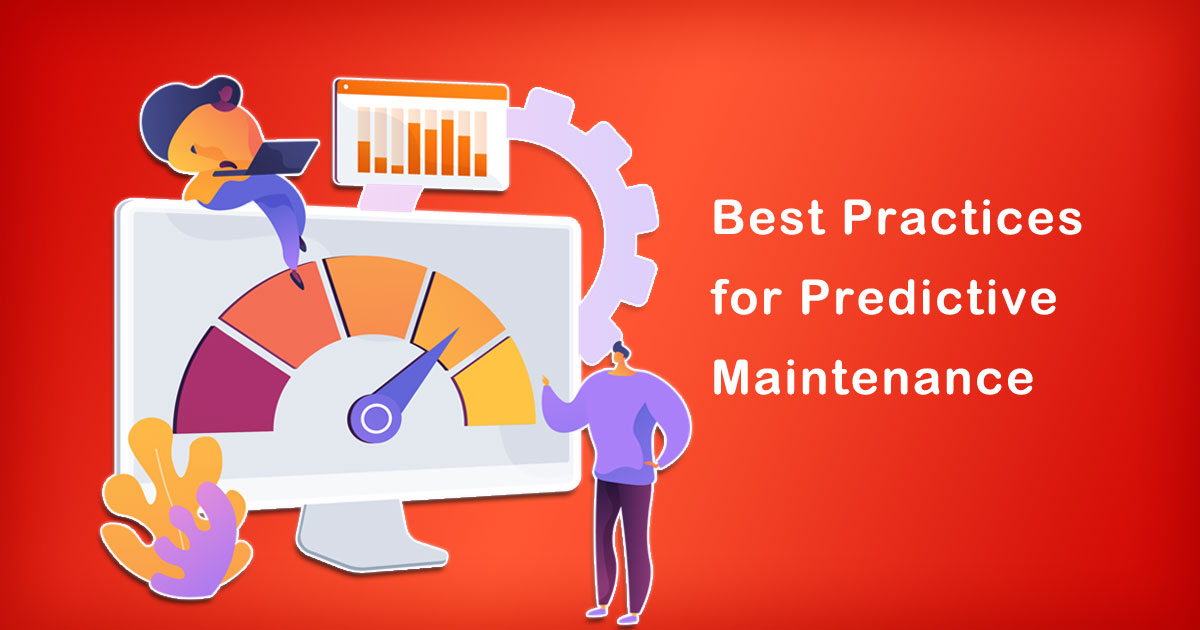 Best Practices for Predictive Maintenance